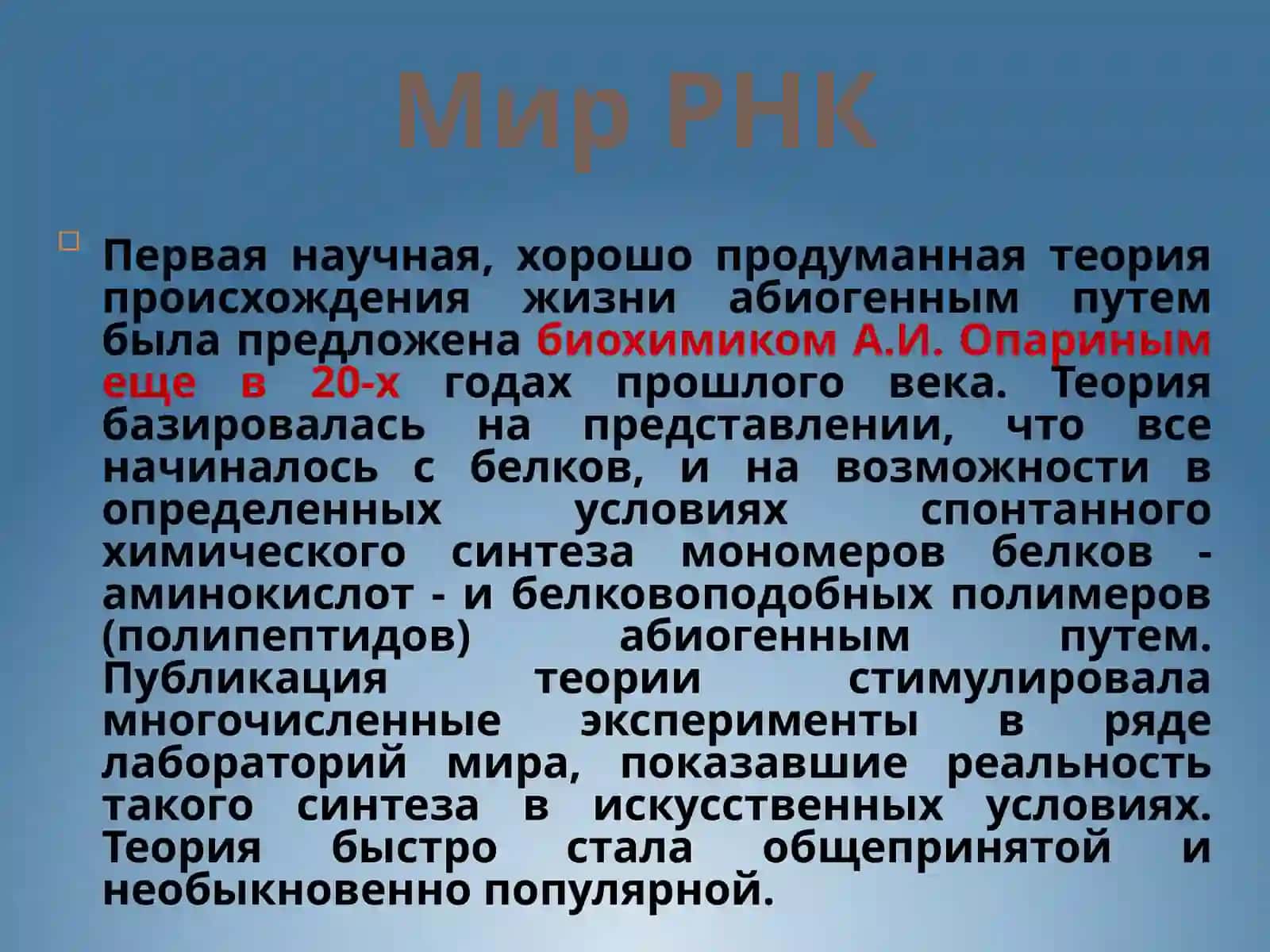 Мир РНК

Первая научная, хорошо продуманная теория происхождения жизни абиогенным путем была предложена биохимиком А.И. Опариным еще в 20-х годах прошлого века. Теория базировалась на представлении, что все начиналось с белков, и на возможности в определенных условиях спонтанного химического синтеза мономеров белков - аминокислот - и белковоподобных полимеров (полипептидов) абиогенным путем. Публикация теории стимулировала многочисленные эксперименты в ряде лабораторий мира, показавшие реальность такого синтеза в искусственных условиях. Теория быстро стала общепринятой и необыкновенно популярной.